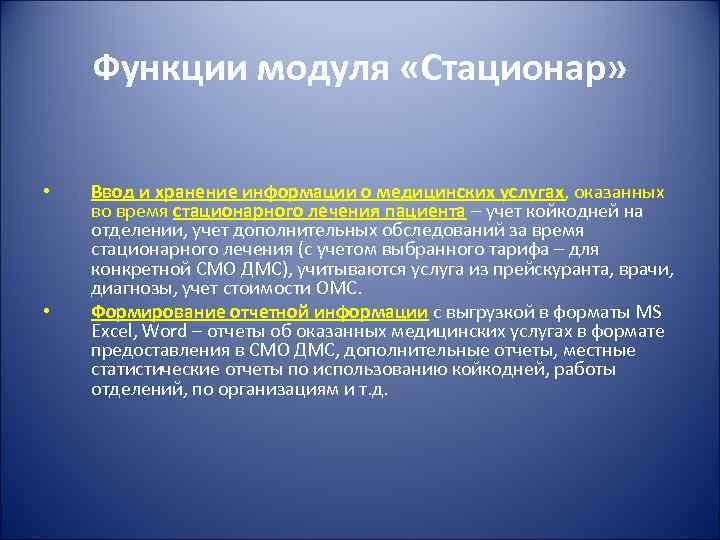 Функции модуля «Стационар»

• Ввод и хранение информации о медицинских услугах, оказанных во время стационарного лечения пациента – учет койкодней на отделении, учет дополнительных обследований за время стационарного лечения (с учетом выбранного тарифа – для конкретной СМО ДМС), учитываются услуга из прейскуранта, врачи, диагнозы, учет стоимости ОМС.

• Формирование отчетной информации с выгрузкой в форматы MS Excel, Word – отчеты об оказанных медицинских услугах в формате предоставления в СМО ДМС, дополнительные отчеты, местные статистические отчеты по использованию койкодней, работы отделений, по организациям и т.д.